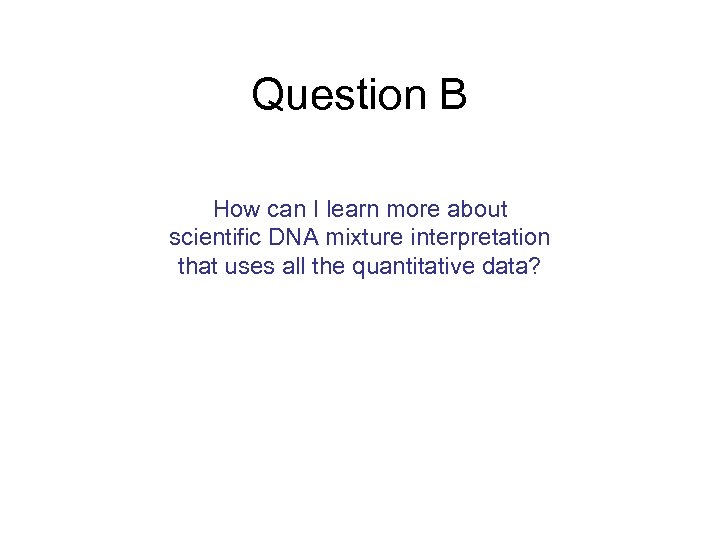 Question B

How can I learn more about scientific DNA mixture interpretation that uses all the quantitative data?